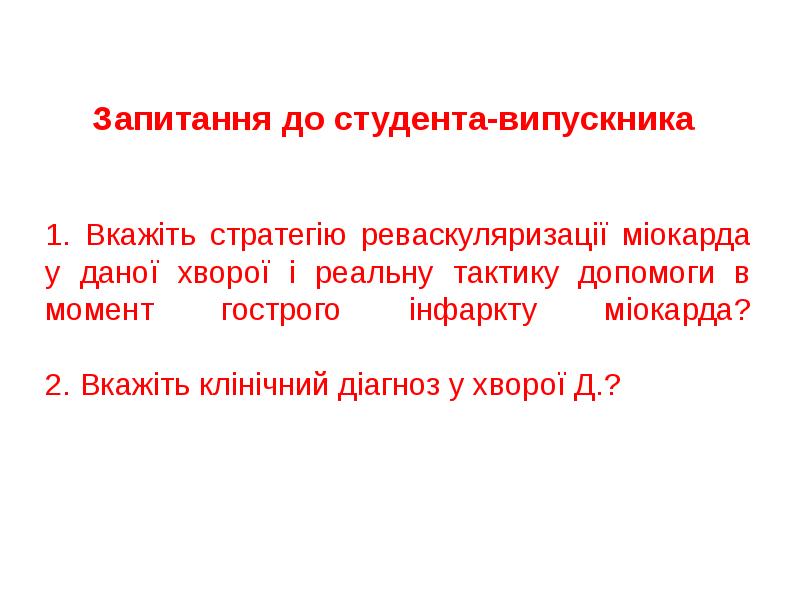 Запитання до студента-випускника

1. Вкажіть стратегію реваскуляризації міокарда у даної хворої і реальну тактику допомоги в момент гострого інфаркту міокарда?

2. Вкажіть клінічний діагноз у хворої Д.?